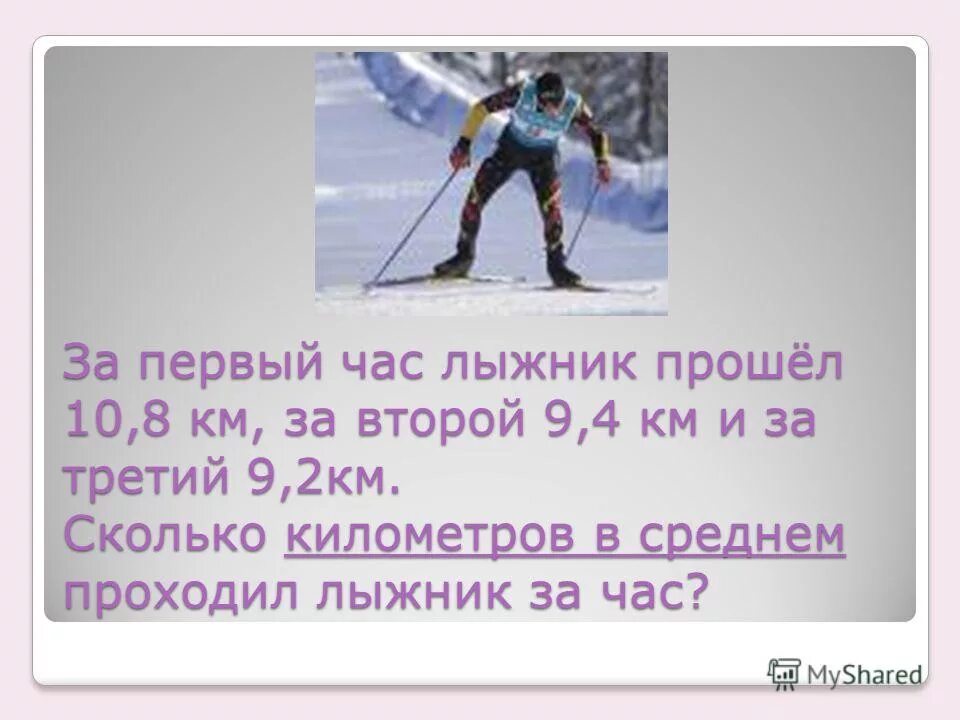 За первый час лыжник прошёл 10,8 км, за второй 9,4 км и за третий 9,2км.
Сколько километров в среднем проходил лыжник за час?

MyShared